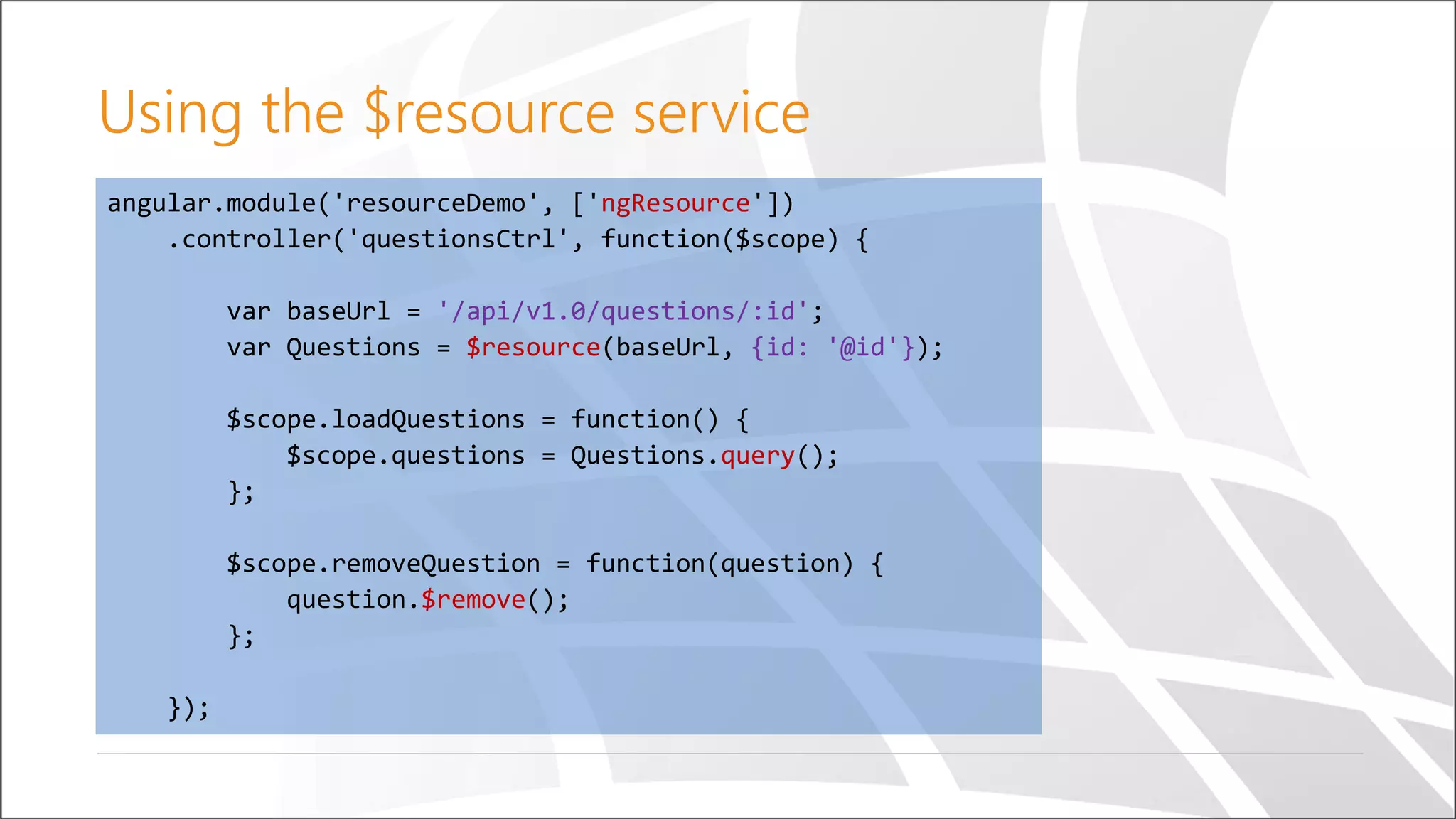 Using the $resource service

angular.module('resourceDemo', ['ngResource'])
    .controller('questionsCtrl', function($scope) {

        var baseUrl = '/api/v1.0/questions/:id';
        var Questions = $resource(baseUrl, {id: '@id'});

        $scope.loadQuestions = function() {
            $scope.questions = Questions.query();
        };

        $scope.removeQuestion = function(question) {
            question.$remove();
        };

    });